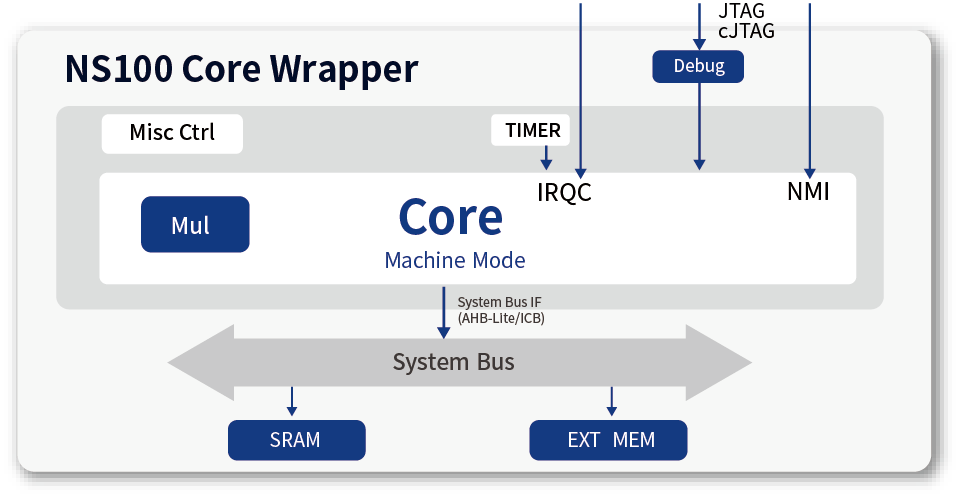 JTAG
cJTAG

NS100 Core Wrapper

Debug

Misc Ctrl

TIMER

IRQC

NMI

Mul

Core

Machine Mode

System Bus IF
(AHB-Lite/ICB)

System Bus

SRAM

EXT MEM